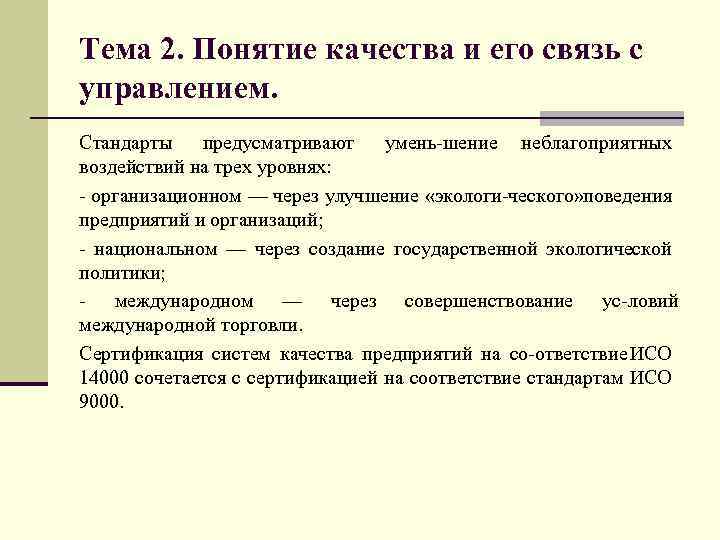 Тема 2. Понятие качества и его связь с управлением.

Стандарты предусматривают умень-шение неблагоприятных воздействий на трех уровнях:

- организационном — через улучшение «экологи-ческого»поведения предприятий и организаций;

- национальном — через создание государственной экологической политики;

- международном — через совершенствование ус-ловий международной торговли.

Сертификация систем качества предприятий на со-ответствиеИСО 14000 сочетается с сертификацией на соответствие стандартам ИСО 9000.